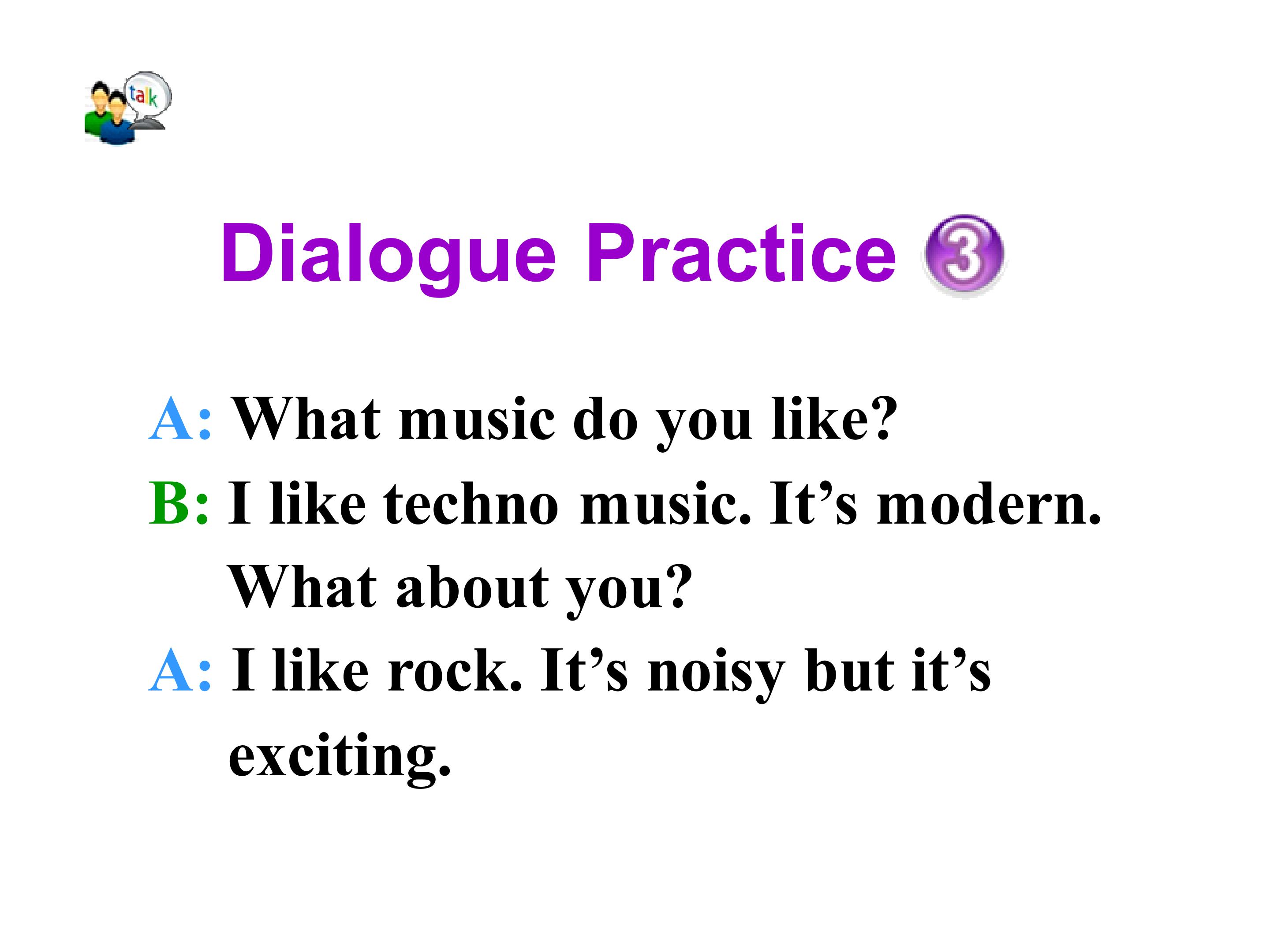 talk

Dialogue Practice 3

A: What music do you like?

B: I like techno music. It’s modern. What about you?

A: I like rock. It’s noisy but it’s exciting.